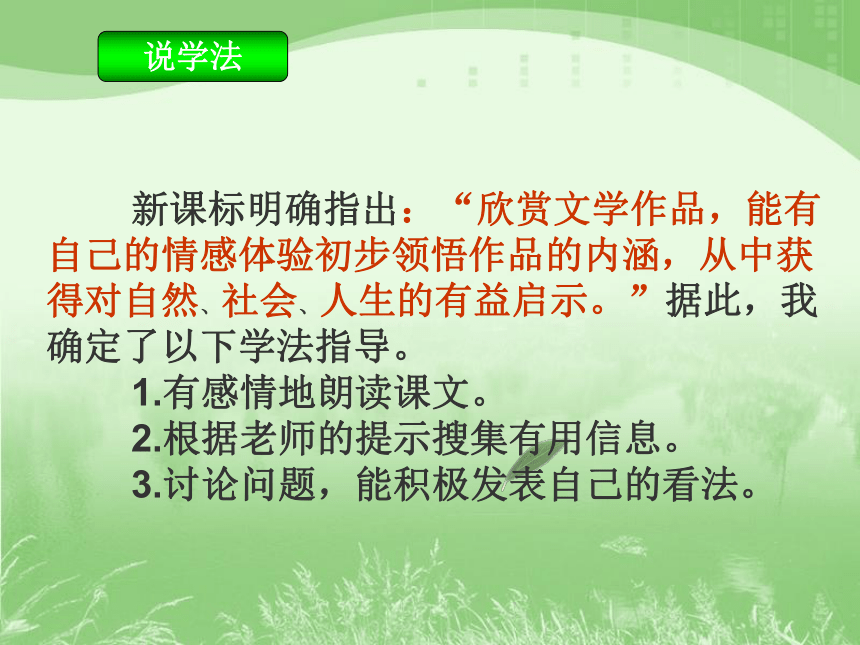 说学法

新课标明确指出：“欣赏文学作品，能有自己的情感体验初步领悟作品的内涵，从中获得对自然、社会、人生的有益启示。”据此，我确定了以下学法指导。

1.有感情地朗读课文。

2.根据老师的提示搜集有用信息。

3.讨论问题，能积极发表自己的看法。